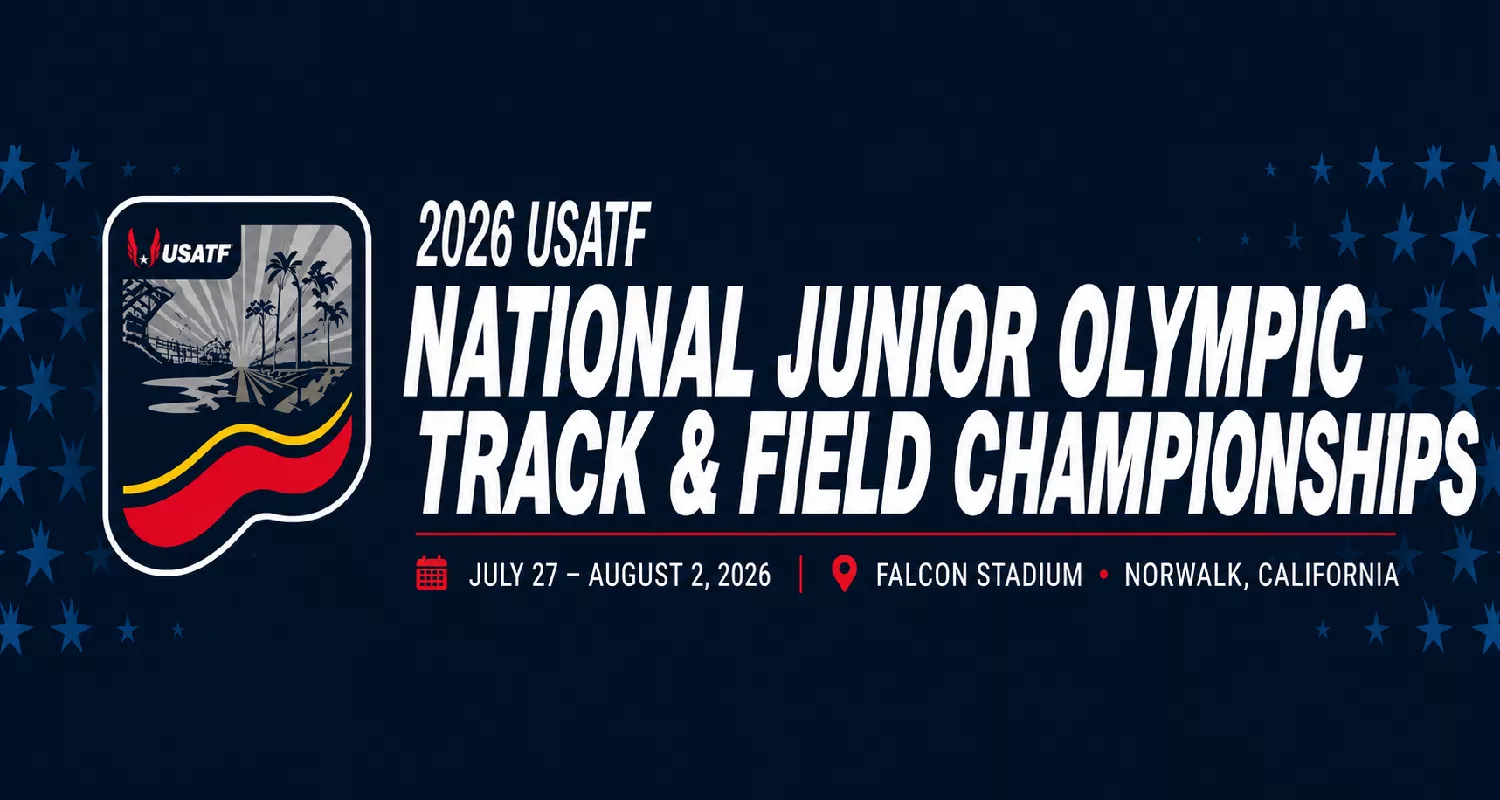 USATF

2026 USATF

NATIONAL JUNIOR OLYMPIC TRACK & FIELD CHAMPIONSHIPS

JULY 27 – AUGUST 2, 2026 | FALCON STADIUM • NORWALK, CALIFORNIA